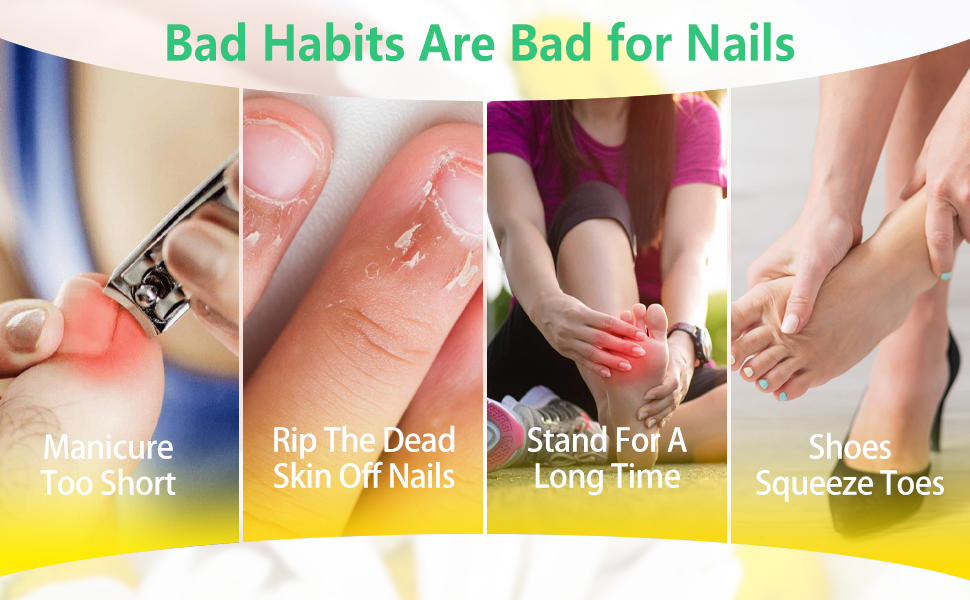 Bad Habits Are Bad for Nails

Manicure Too Short

Rip The Dead Skin Off Nails

Stand For A Long Time

Shoes Squeeze Toes